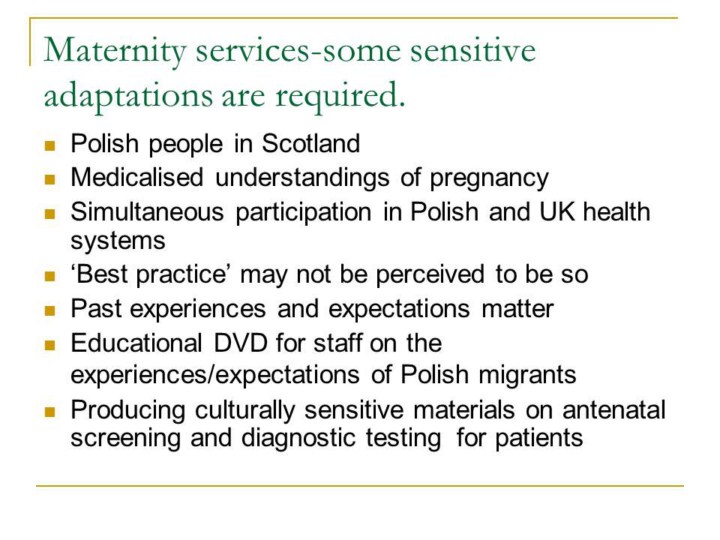 Maternity services-some sensitive adaptations are required.

- Polish people in Scotland
- Medicalised understandings of pregnancy
- Simultaneous participation in Polish and UK health systems
- ‘Best practice’ may not be perceived to be so
- Past experiences and expectations matter
- Educational DVD for staff on the experiences/expectations of Polish migrants
- Producing culturally sensitive materials on antenatal screening and diagnostic testing for patients